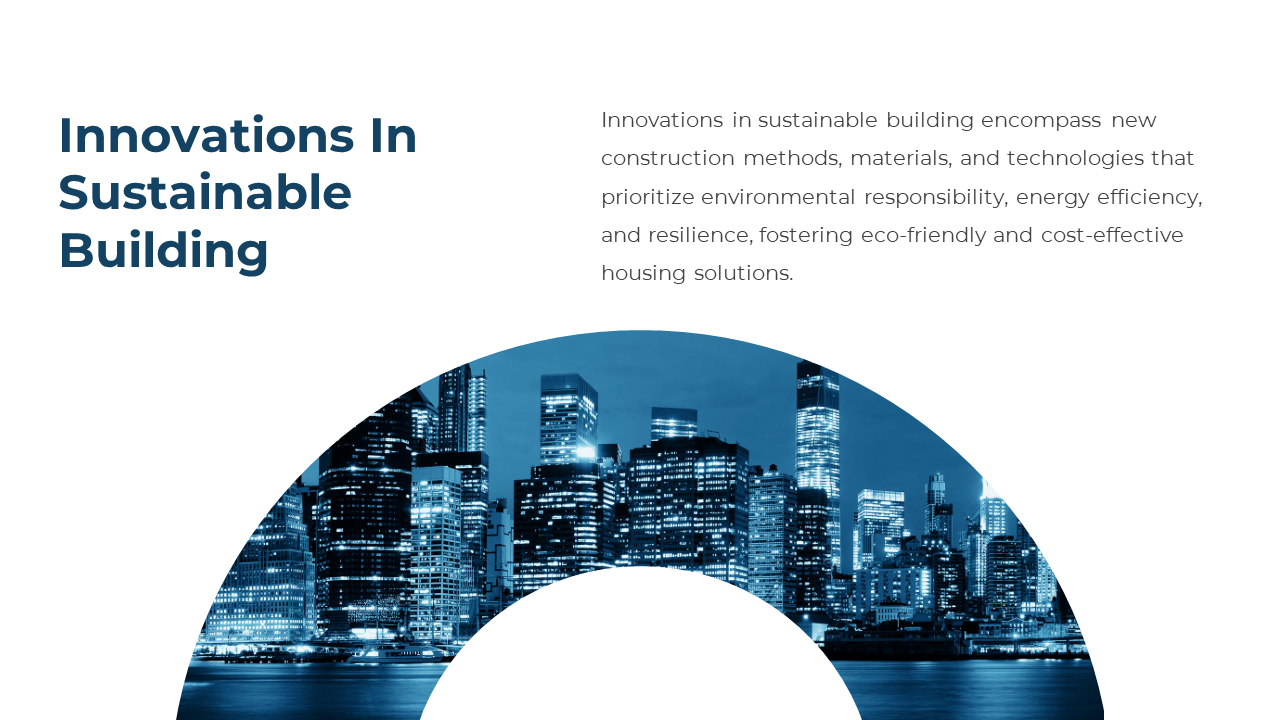 Innovations In Sustainable Building

Innovations in sustainable building encompass new construction methods, materials, and technologies that prioritize environmental responsibility, energy efficiency, and resilience, fostering eco-friendly and cost-effective housing solutions.